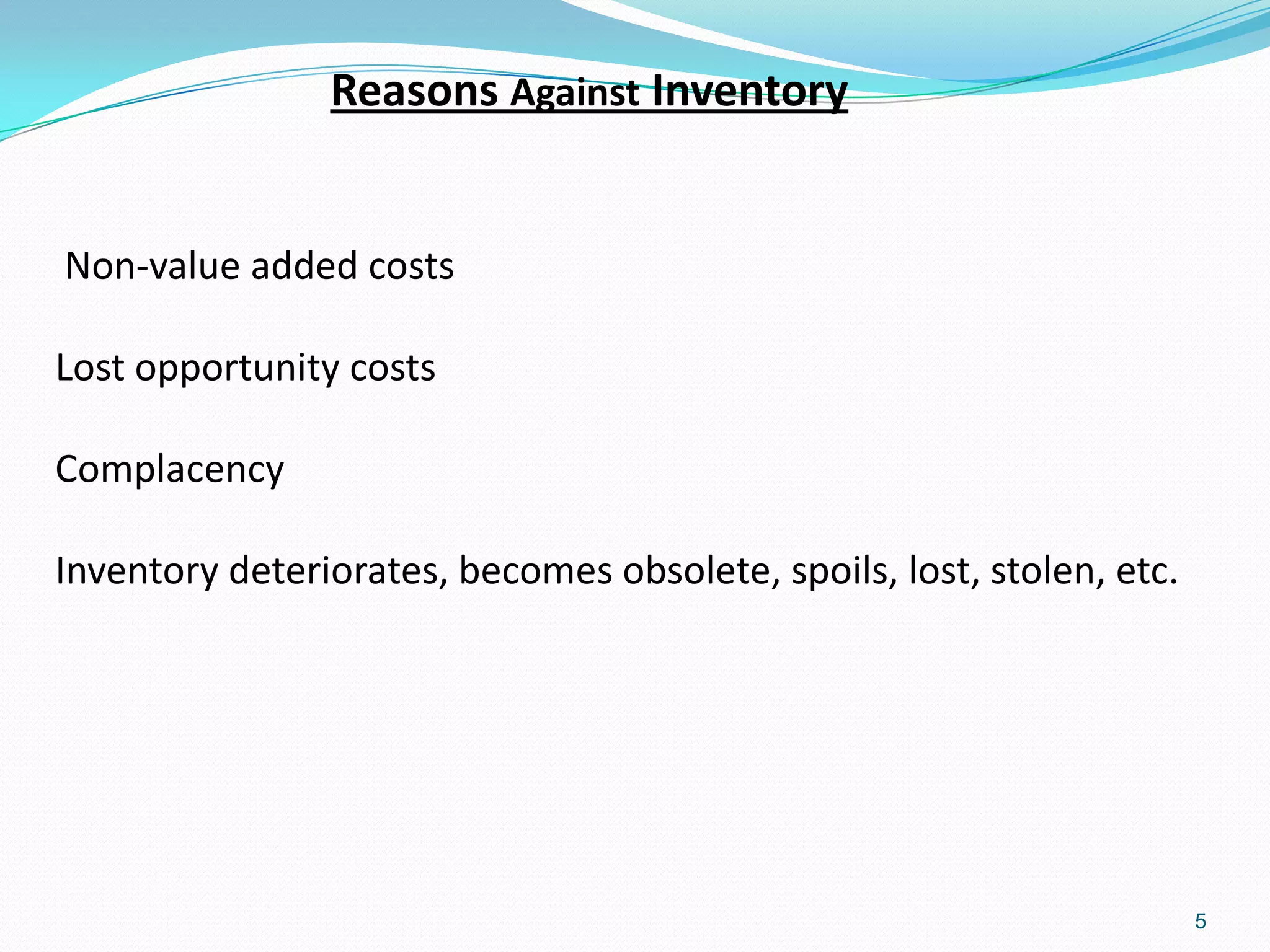 Reasons Against Inventory

Non-value added costs

Lost opportunity costs

Complacency

Inventory deteriorates, becomes obsolete, spoils, lost, stolen, etc.

5